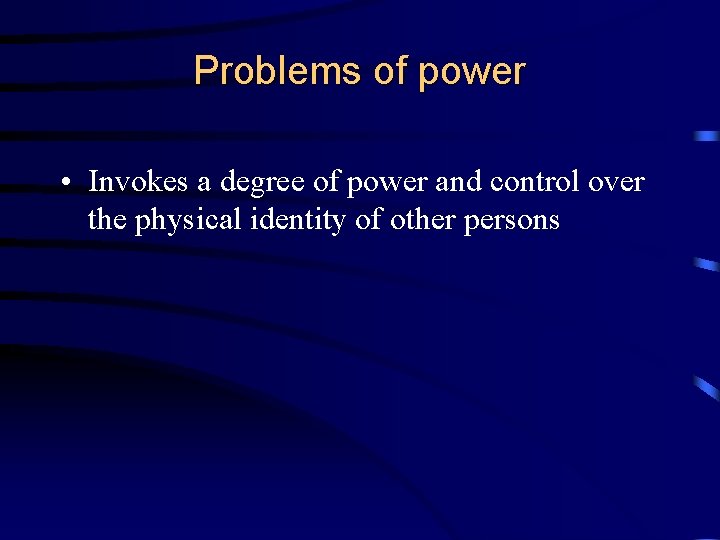 Problems of power

• Invokes a degree of power and control over the physical identity of other persons